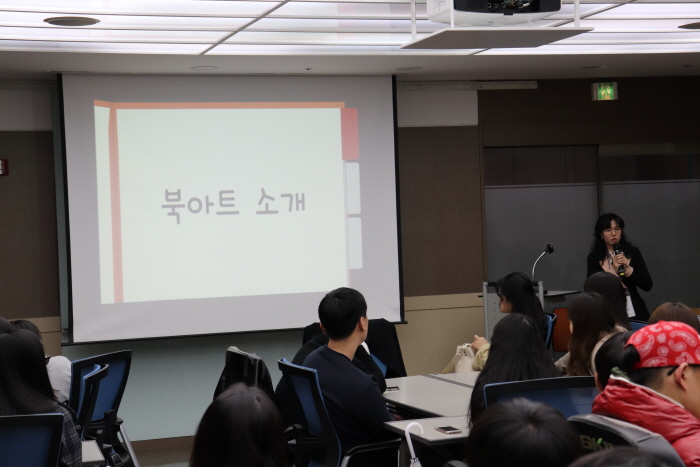 북아트 소개